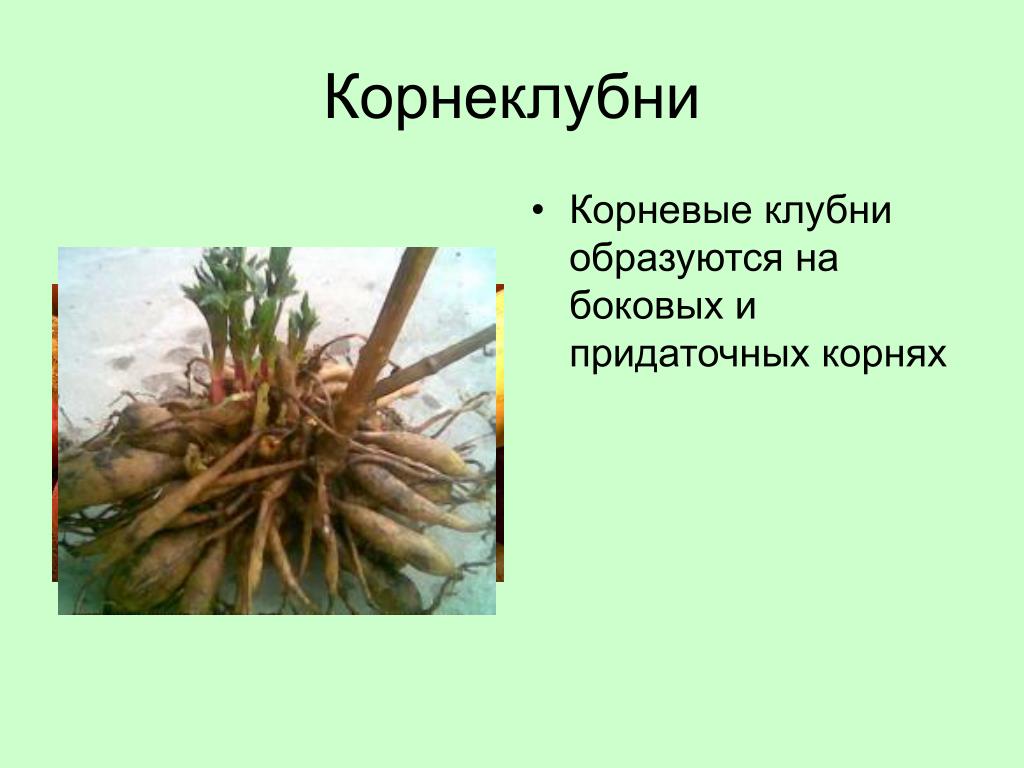 Корнеклубни

• Корневые клубни образуются на боковых и придаточных корнях